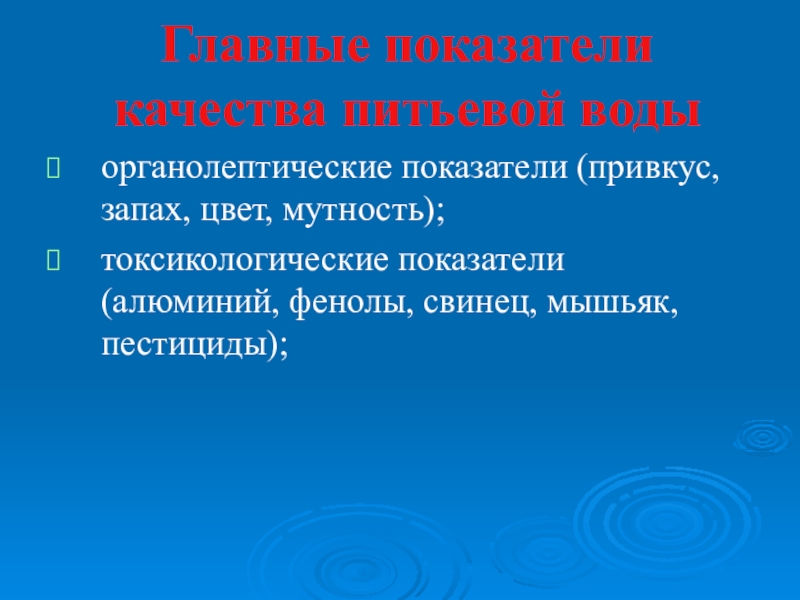 Главные показатели качества питьевой воды

органолептические показатели (привкус, запах, цвет, мутность);

токсикологические показатели (алюминий, фенолы, свинец, мышьяк, пестициды);